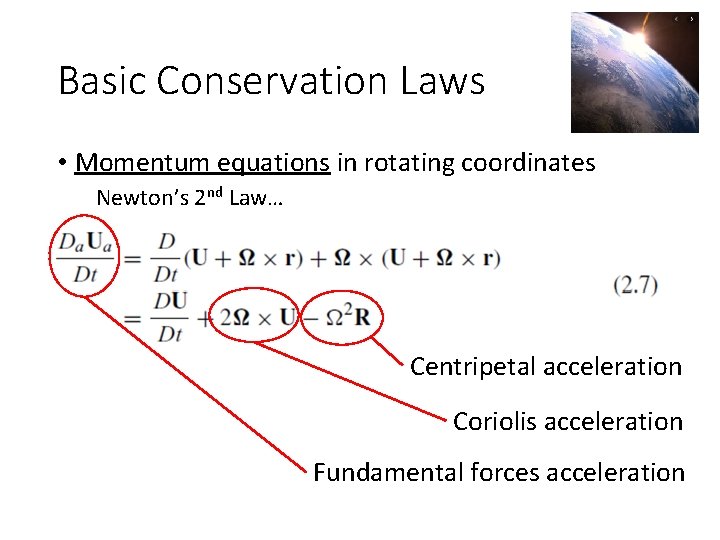 Basic Conservation Laws

• Momentum equations in rotating coordinates

Newton's 2$^{nd}$ Law…

$\frac{D_a \mathbf{U}_a}{Dt} = \frac{D}{Dt}(\mathbf{U} + \mathbf{\Omega} \times \mathbf{r}) + \mathbf{\Omega} \times (\mathbf{U} + \mathbf{\Omega} \times \mathbf{r})$

$= \frac{D\mathbf{U}}{Dt} + 2\mathbf{\Omega} \times \mathbf{U} - \Omega^2 \mathbf{R}$ (2.7)

Centripetal acceleration

Coriolis acceleration

Fundamental forces acceleration